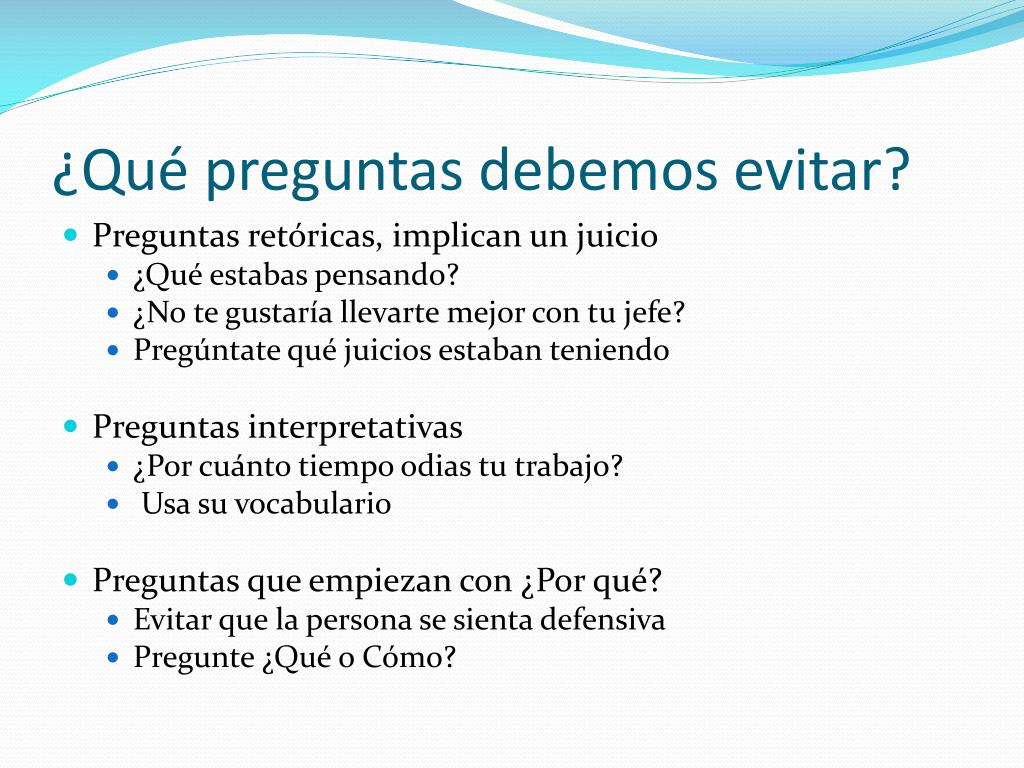 ¿Qué preguntas debemos evitar?

- Preguntas retóricas, implican un juicio
  - ¿Qué estabas pensando?
  - ¿No te gustaría llevarte mejor con tu jefe?
  - Pregúntate qué juicios estaban teniendo

- Preguntas interpretativas
  - ¿Por cuánto tiempo odias tu trabajo?
  - Usa su vocabulario

- Preguntas que empiezan con ¿Por qué?
  - Evitar que la persona se sienta defensiva
  - Pregunte ¿Qué o Cómo?